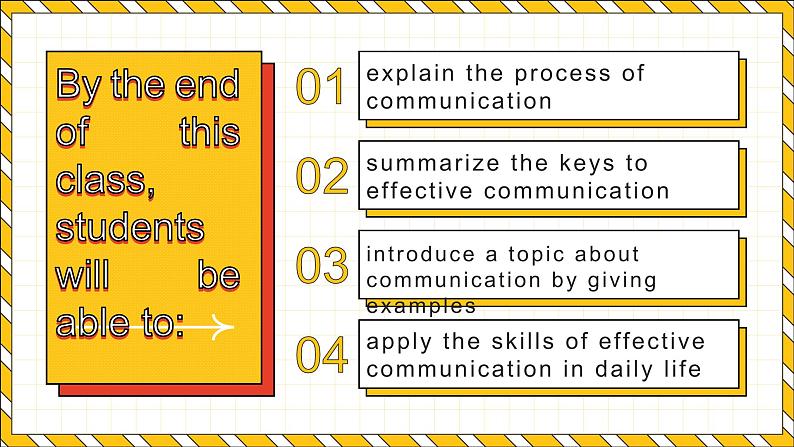 By the end of this class, students will be able to:

01 explain the process of communication

02 summarize the keys to effective communication

03 introduce a topic about communication by giving examples

04 apply the skills of effective communication in daily life